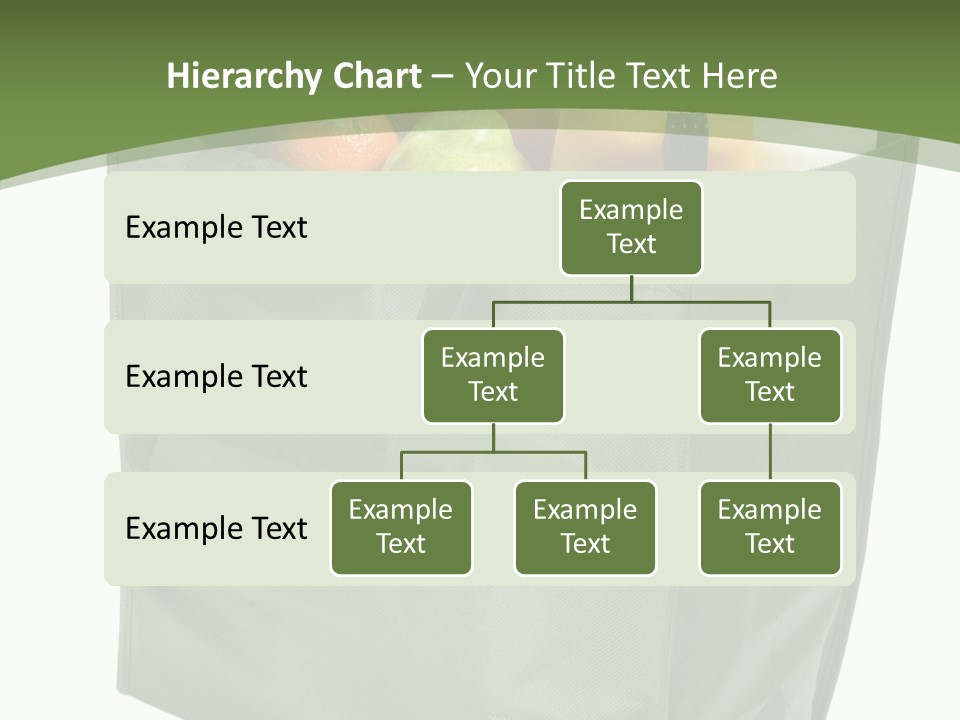 Hierarchy Chart – Your Title Text Here

Example Text

Example Text

Example Text

Example Text

Example Text

Example Text

Example Text

Example Text

Example Text